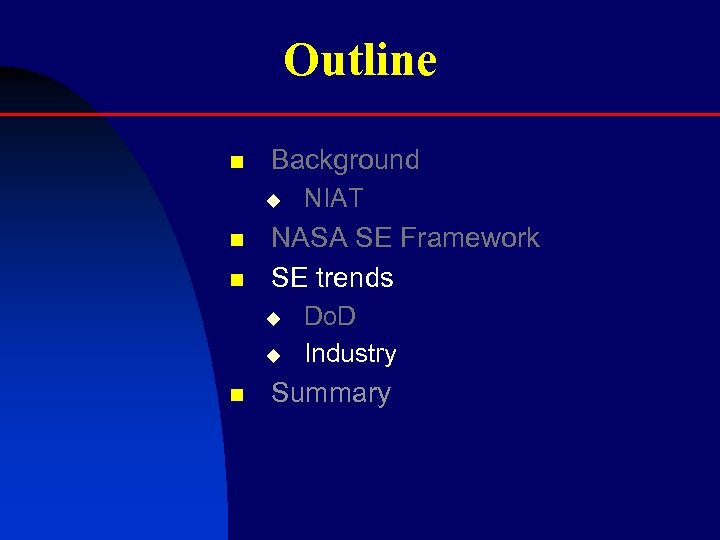 Outline

- Background
  - NIAT
- NASA SE Framework
- SE trends
  - DoD
  - Industry
- Summary